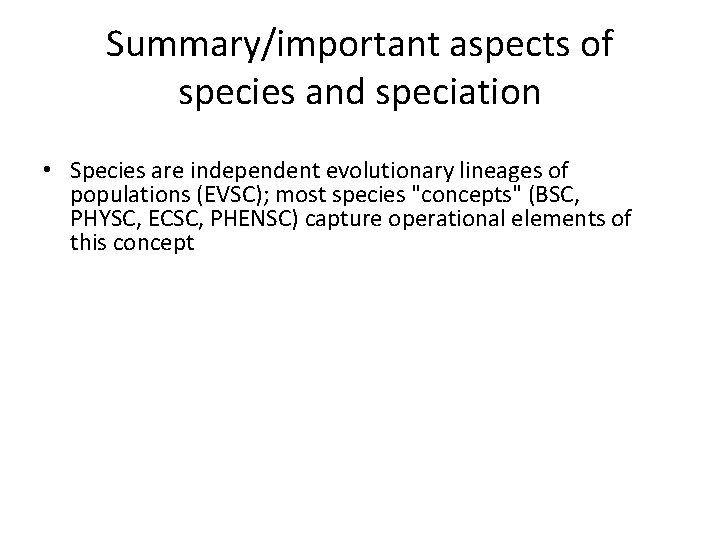 Summary/important aspects of species and speciation

• Species are independent evolutionary lineages of populations (EVSC); most species "concepts" (BSC, PHYSC, ECSC, PHENSC) capture operational elements of this concept